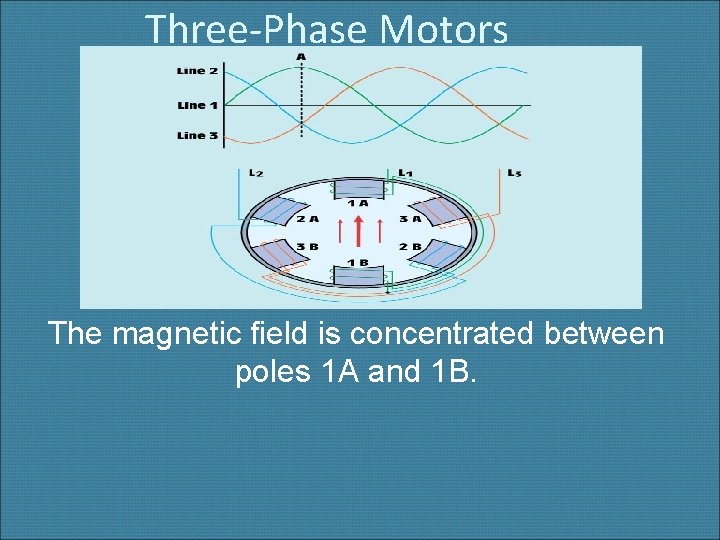 Three-Phase Motors

A

Line 2

Line 1

Line 3

L2

L1

L3

1 A

2 A

3 A

3 B

2 B

1 B

The magnetic field is concentrated between poles 1A and 1B.